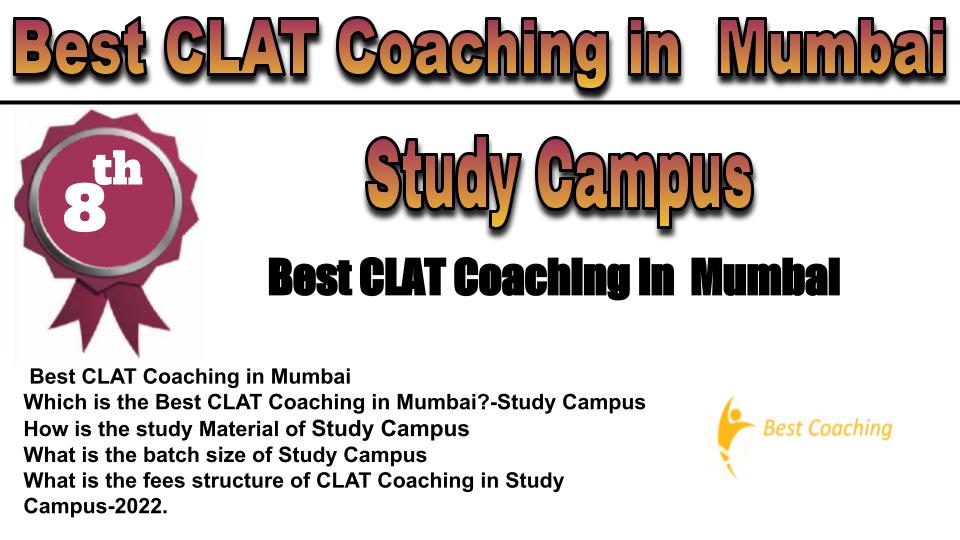 Best CLAT Coaching in Mumbai

8th

Study Campus

Best CLAT Coaching In Mumbai

Best CLAT Coaching in Mumbai
Which is the Best CLAT Coaching in Mumbai?-Study Campus
How is the study Material of Study Campus
What is the batch size of Study Campus
What is the fees structure of CLAT Coaching in Study Campus-2022.

Best Coaching